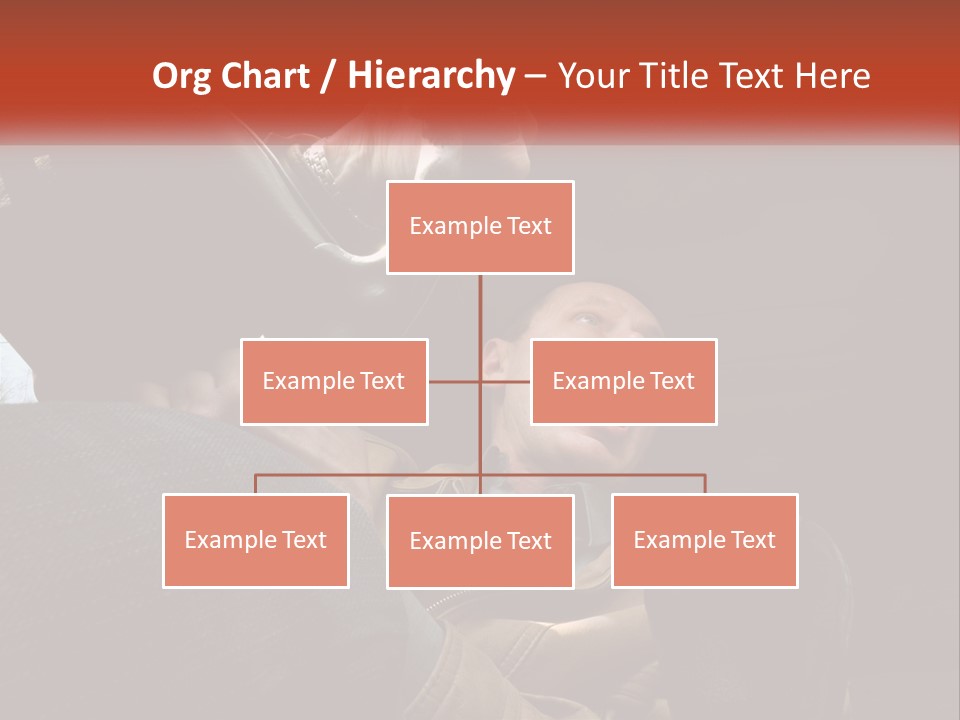 Org Chart / Hierarchy – Your Title Text Here

Example Text

Example Text

Example Text

Example Text

Example Text

Example Text